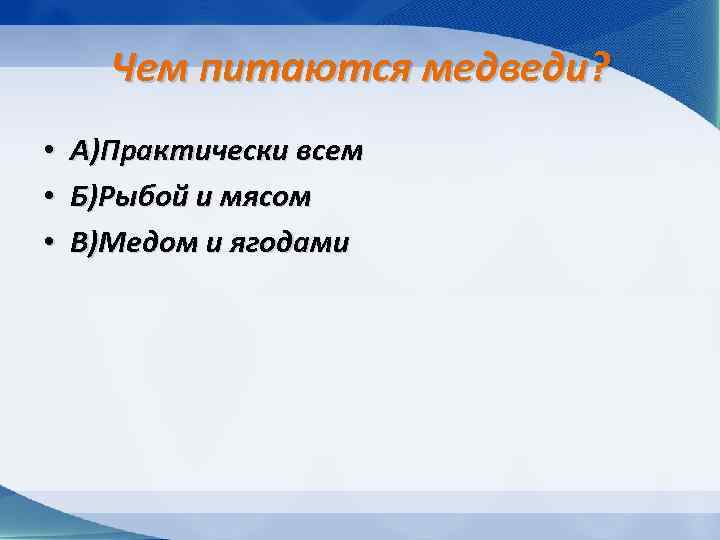 Чем питаются медведи?

• А)Практически всем
• Б)Рыбой и мясом
• В)Медом и ягодами